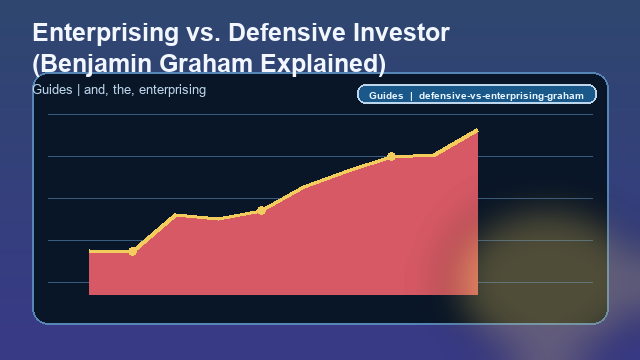 Enterprising vs. Defensive Investor (Benjamin Graham Explained)

Guides | and, the, enterprising

Guides | defensive-vs-enterprising-graham